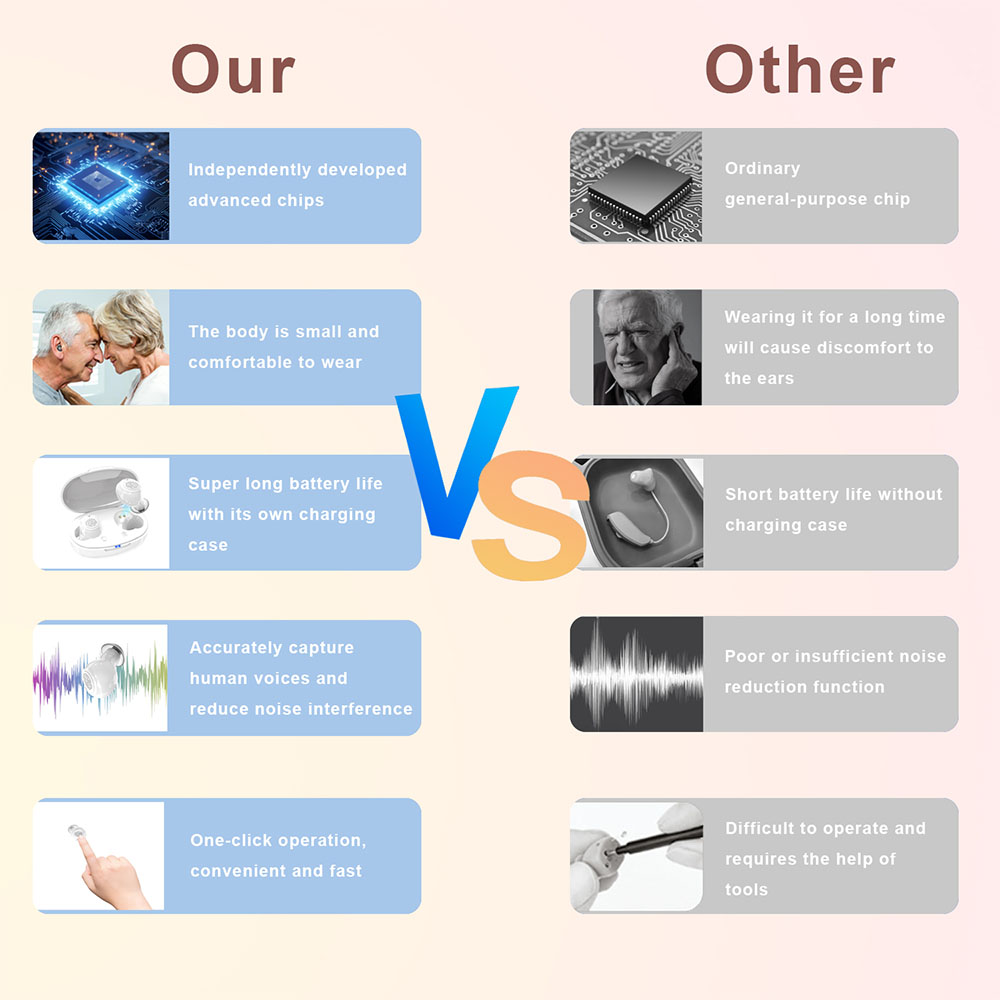 Our

Independently developed advanced chips

The body is small and comfortable to wear

Super long battery life with its own charging case

Accurately capture human voices and reduce noise interference

One-click operation, convenient and fast

VS

Other

Ordinary general-purpose chip

Wearing it for a long time will cause discomfort to the ears

Short battery life without charging case

Poor or insufficient noise reduction function

Difficult to operate and requires the help of tools